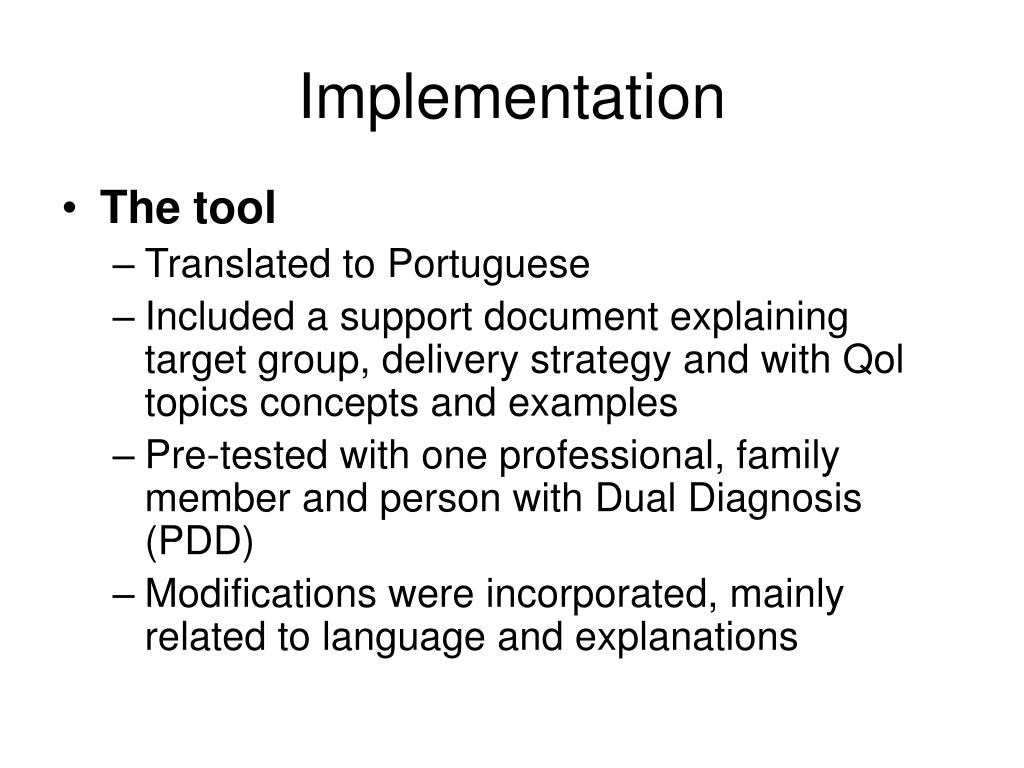 Implementation

• The tool
– Translated to Portuguese
– Included a support document explaining target group, delivery strategy and with Qol topics concepts and examples
– Pre-tested with one professional, family member and person with Dual Diagnosis (PDD)
– Modifications were incorporated, mainly related to language and explanations